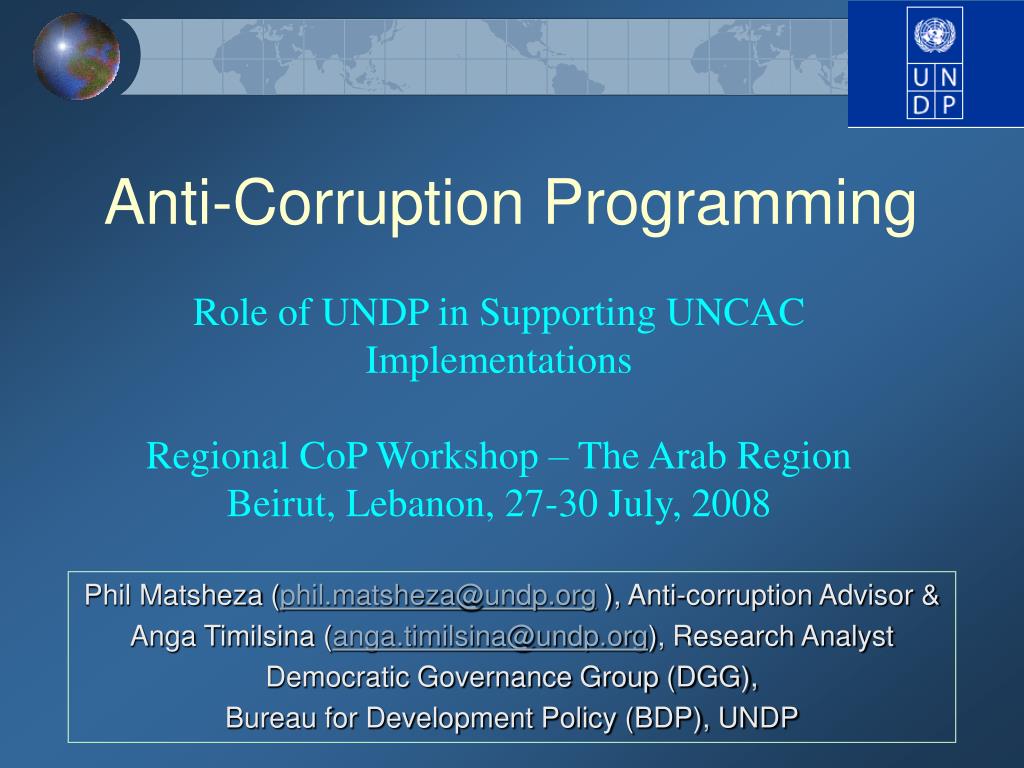 U N
D P

Anti-Corruption Programming

Role of UNDP in Supporting UNCAC Implementations

Regional CoP Workshop – The Arab Region
Beirut, Lebanon, 27-30 July, 2008

Phil Matsheza (phil.matsheza@undp.org ), Anti-corruption Advisor &
Anga Timilsina (anga.timilsina@undp.org), Research Analyst
Democratic Governance Group (DGG),
Bureau for Development Policy (BDP), UNDP